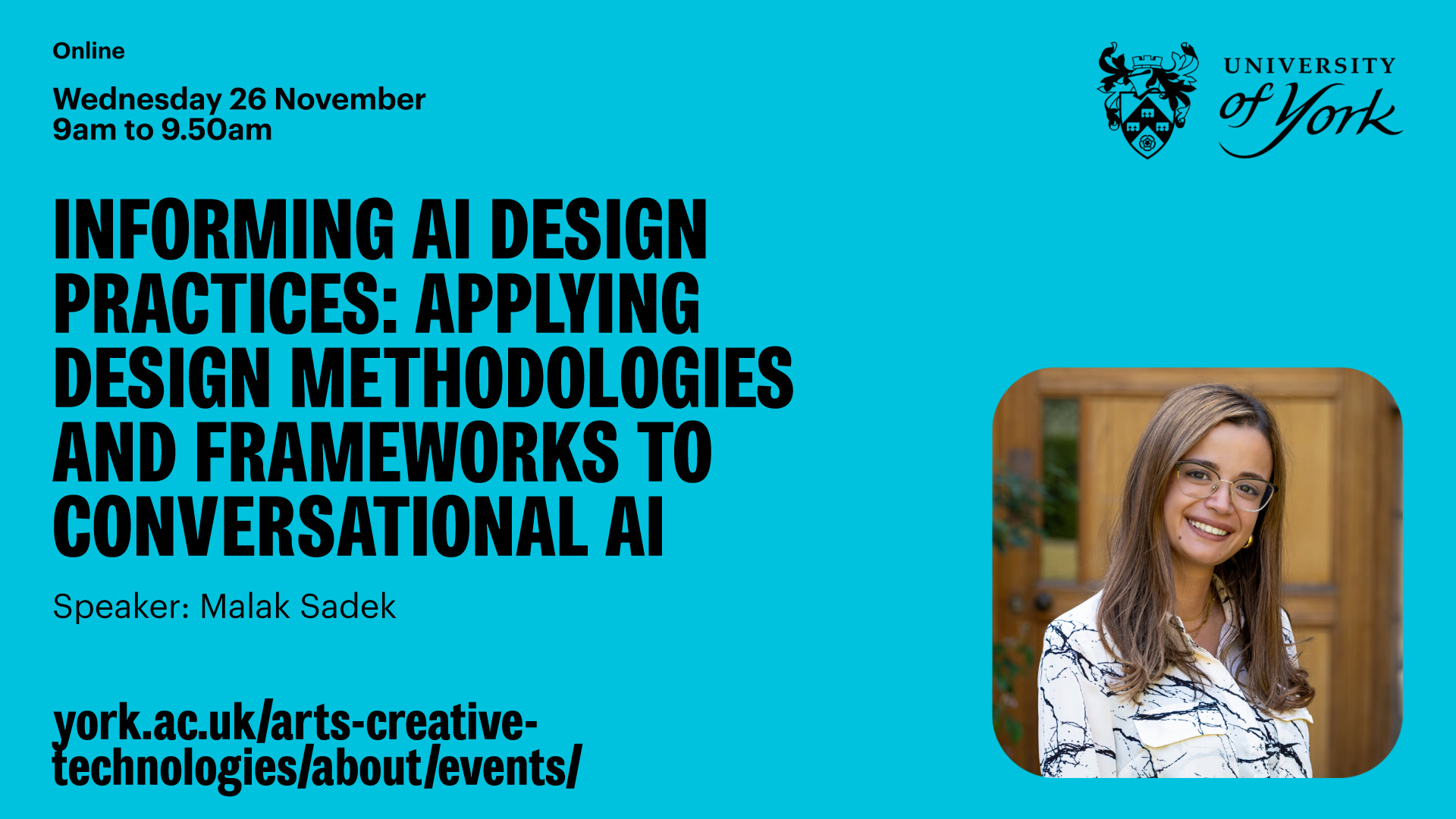 Online

Wednesday 26 November
9am to 9.50am

UNIVERSITY of York

INFORMING AI DESIGN PRACTICES: APPLYING DESIGN METHODOLOGIES AND FRAMEWORKS TO CONVERSATIONAL AI

Speaker: Malak Sadek

york.ac.uk/arts-creative-technologies/about/events/